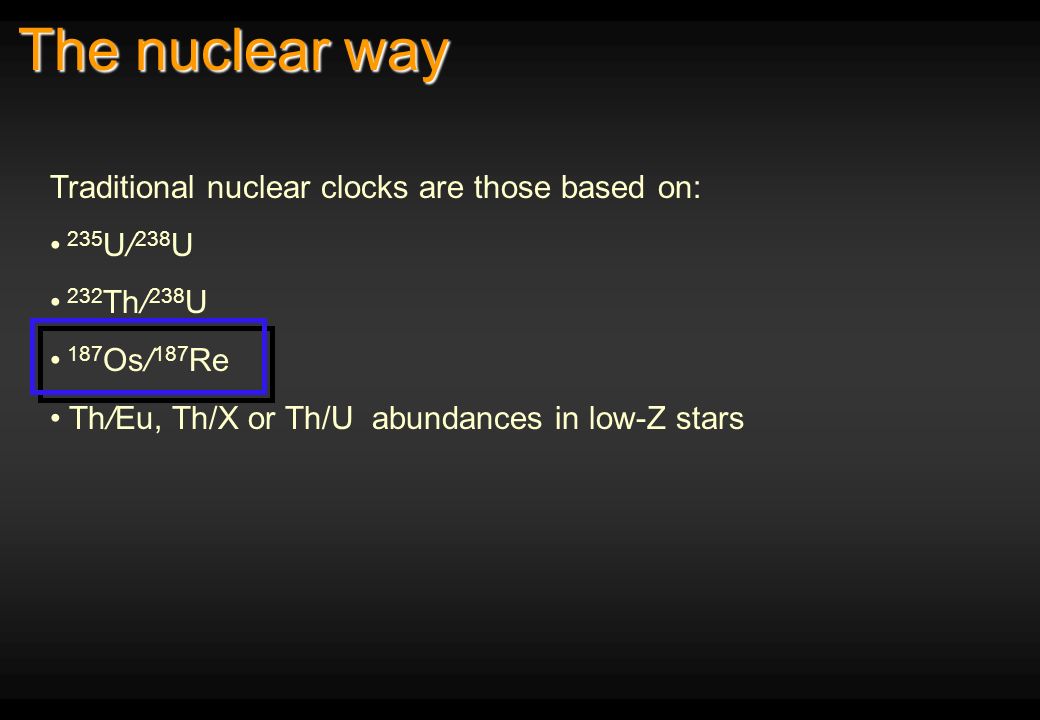 The nuclear way

Traditional nuclear clocks are those based on:

• $^{235}U/^{238}U$

• $^{232}Th/^{238}U$

• $^{187}Os/^{187}Re$

• Th/Eu, Th/X or Th/U abundances in low-Z stars